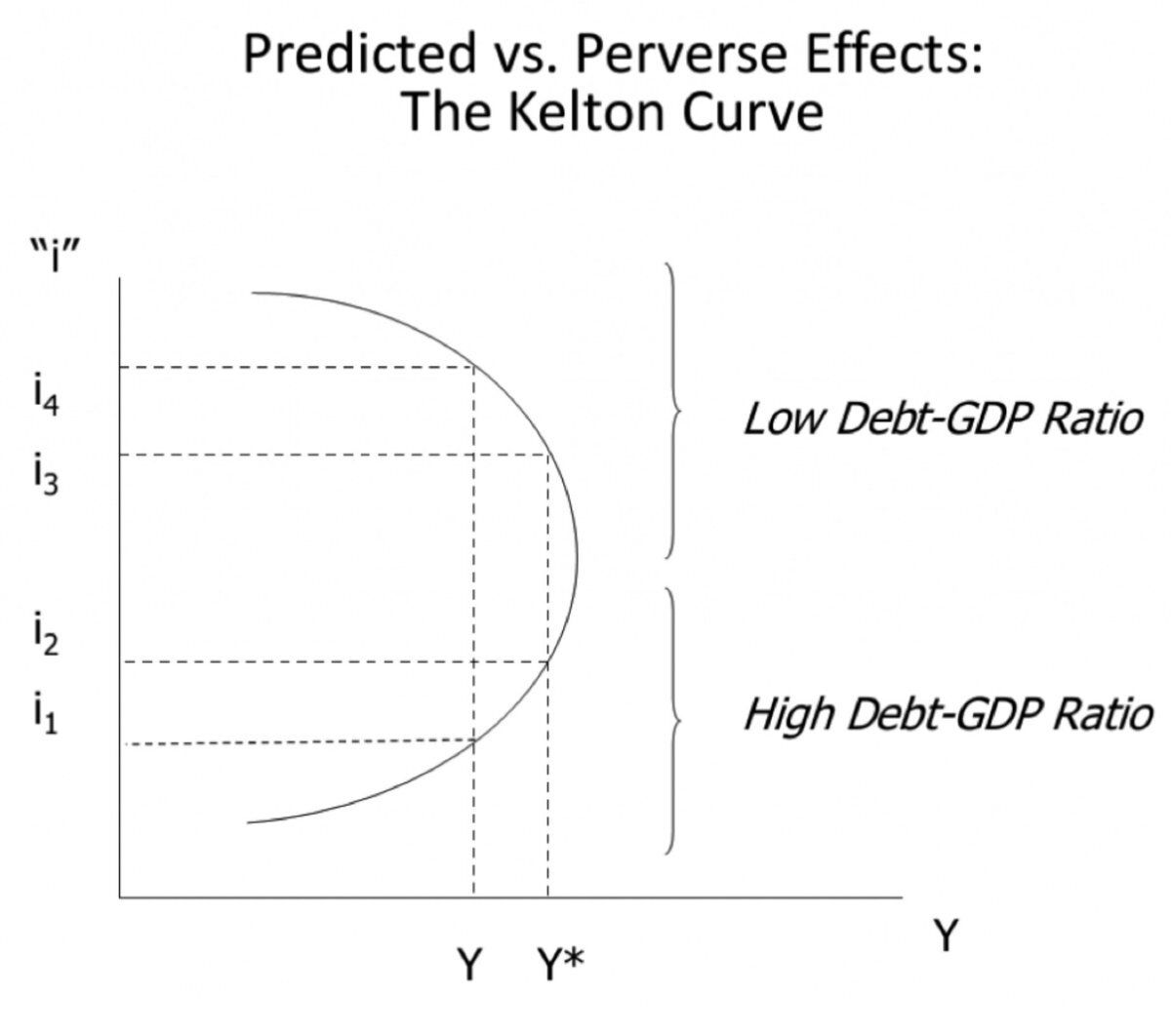 Predicted vs. Perverse Effects:
The Kelton Curve

"i"

$i_4$

$i_3$

$i_2$

$i_1$

Low Debt-GDP Ratio

High Debt-GDP Ratio

Y Y*

Y